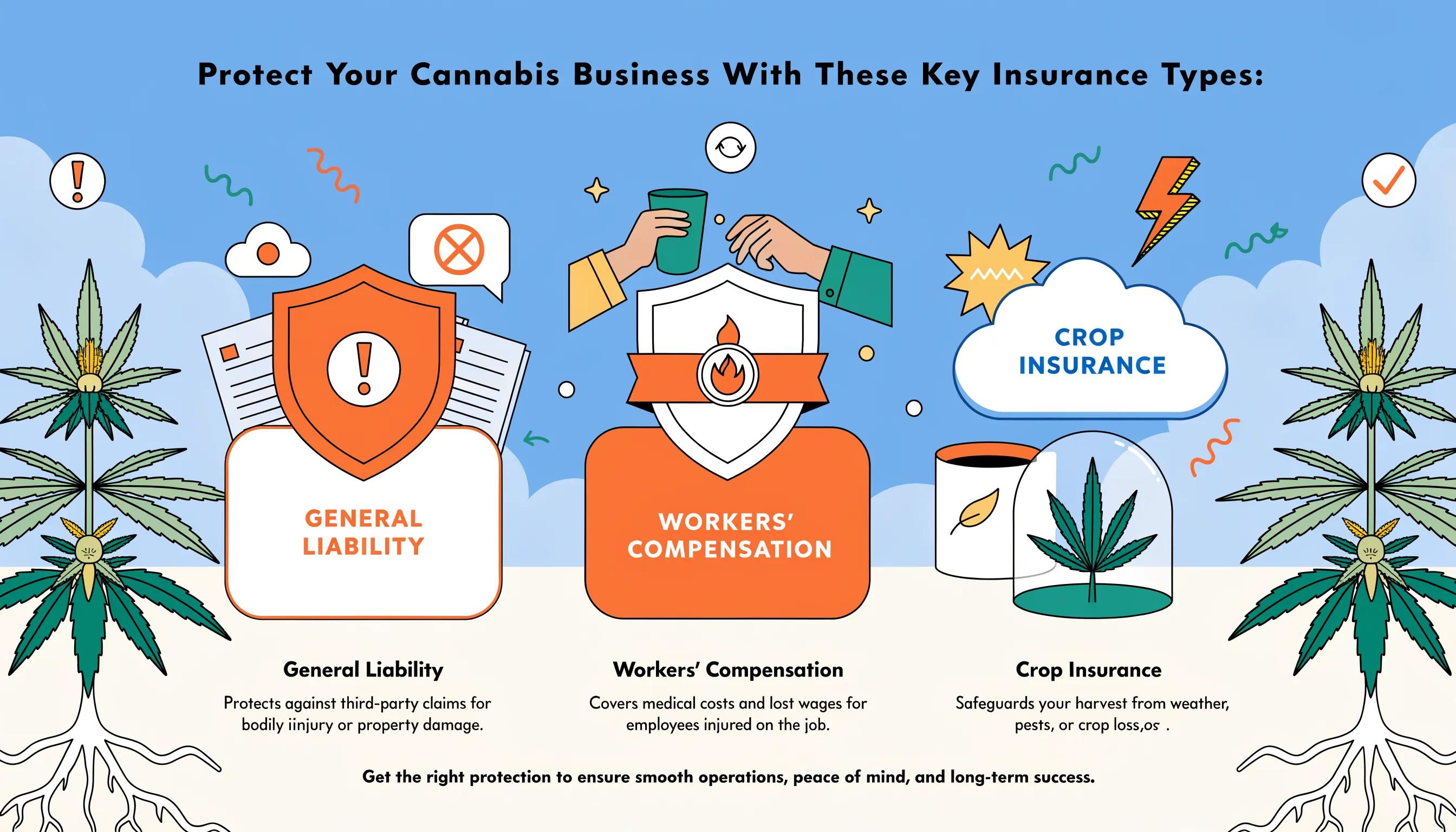 Protect Your Cannabis Business With These Key Insurance Types:

GENERAL LIABILITY

WORKERS' COMPENSATION

CROP INSURANCE

General Liability

Protects against third-party claims for bodily iinjury or property damage.

Workers' Compensation

Covers medical costs and lost wages for employees injured on the job.

Crop Insurance

Safeguards your harvest from weather, pests, or crop loss,os .

Get the right protection to ensure smooth operations, peace of mind, and long-term success.